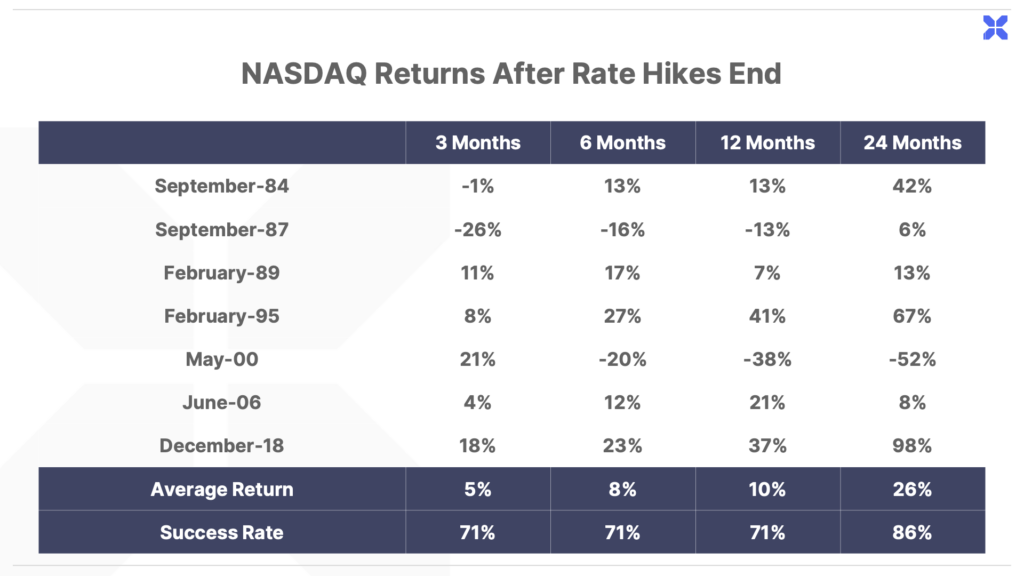 NASDAQ Returns After Rate Hikes End

| | 3 Months | 6 Months | 12 Months | 24 Months |
|---|---|---|---|---|
| September-84 | -1% | 13% | 13% | 42% |
| September-87 | -26% | -16% | -13% | 6% |
| February-89 | 11% | 17% | 7% | 13% |
| February-95 | 8% | 27% | 41% | 67% |
| May-00 | 21% | -20% | -38% | -52% |
| June-06 | 4% | 12% | 21% | 8% |
| December-18 | 18% | 23% | 37% | 98% |
| Average Return | 5% | 8% | 10% | 26% |
| Success Rate | 71% | 71% | 71% | 86% |